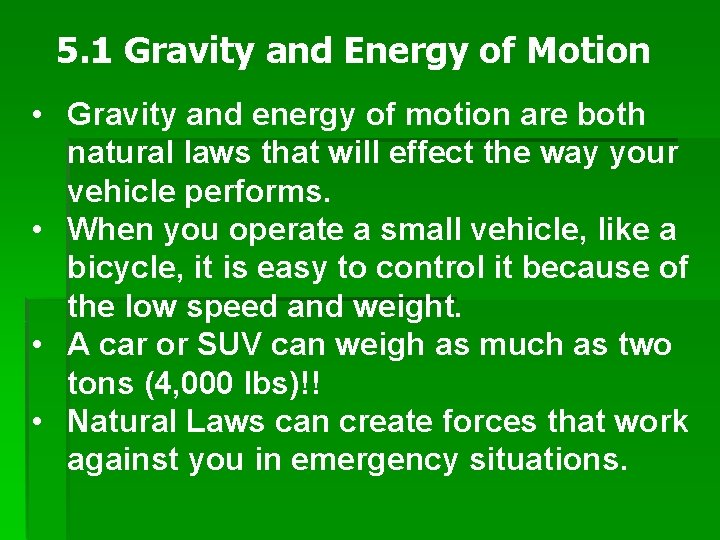 5.1 Gravity and Energy of Motion

• Gravity and energy of motion are both natural laws that will effect the way your vehicle performs.
• When you operate a small vehicle, like a bicycle, it is easy to control it because of the low speed and weight.
• A car or SUV can weigh as much as two tons (4,000 lbs)!!
• Natural Laws can create forces that work against you in emergency situations.